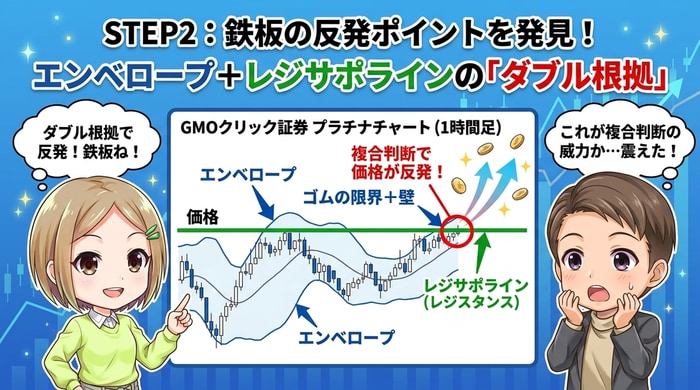 STEP2：鉄板の反発ポイントを発見！
エンベロープ＋レジサポラインの「ダブル根拠」

ダブル根拠で反発！鉄板ね！

GMOクリック証券 プラチナチャート（1時間足）

複合判断で価格が反発！

エンベロープ

ゴムの限界＋壁

価格

レジサポライン（レジスタンス）

エンベロープ

これが複合判断の威力か…震えた！